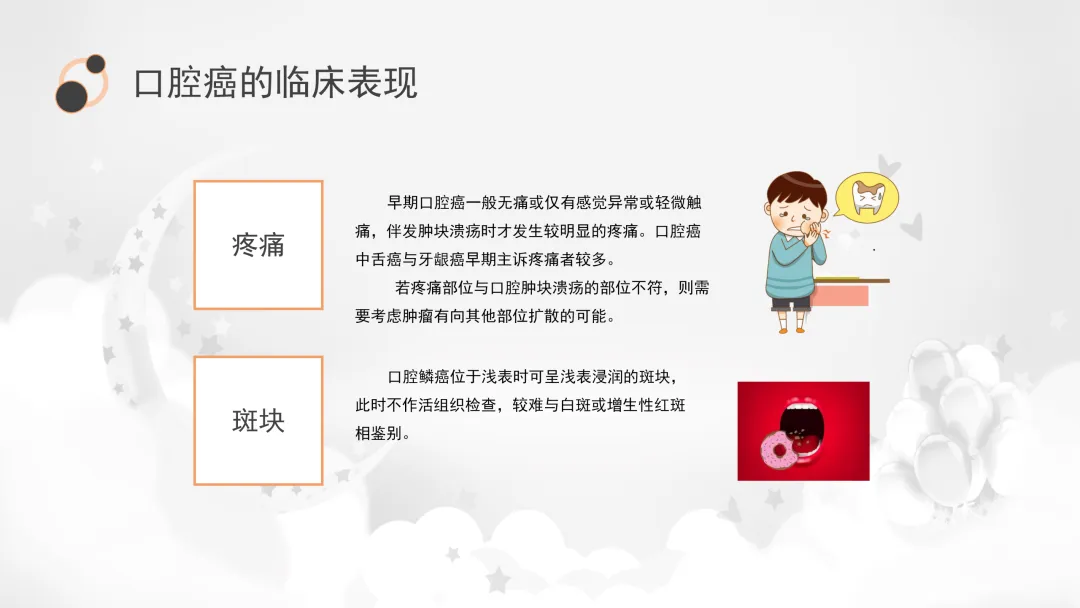 口腔癌的临床表现

疼痛

早期口腔癌一般无痛或仅有感觉异常或轻微触痛，伴发肿块溃疡时才发生较明显的疼痛。口腔癌中舌癌与牙龈癌早期主诉疼痛者较多。

若疼痛部位与口腔肿块溃疡的部位不符，则需要考虑肿瘤有向其他部位扩散的可能。

斑块

口腔鳞癌位于浅表时可呈浅表浸润的斑块，此时不作活组织检查，较难与白斑或增生性红斑相鉴别。